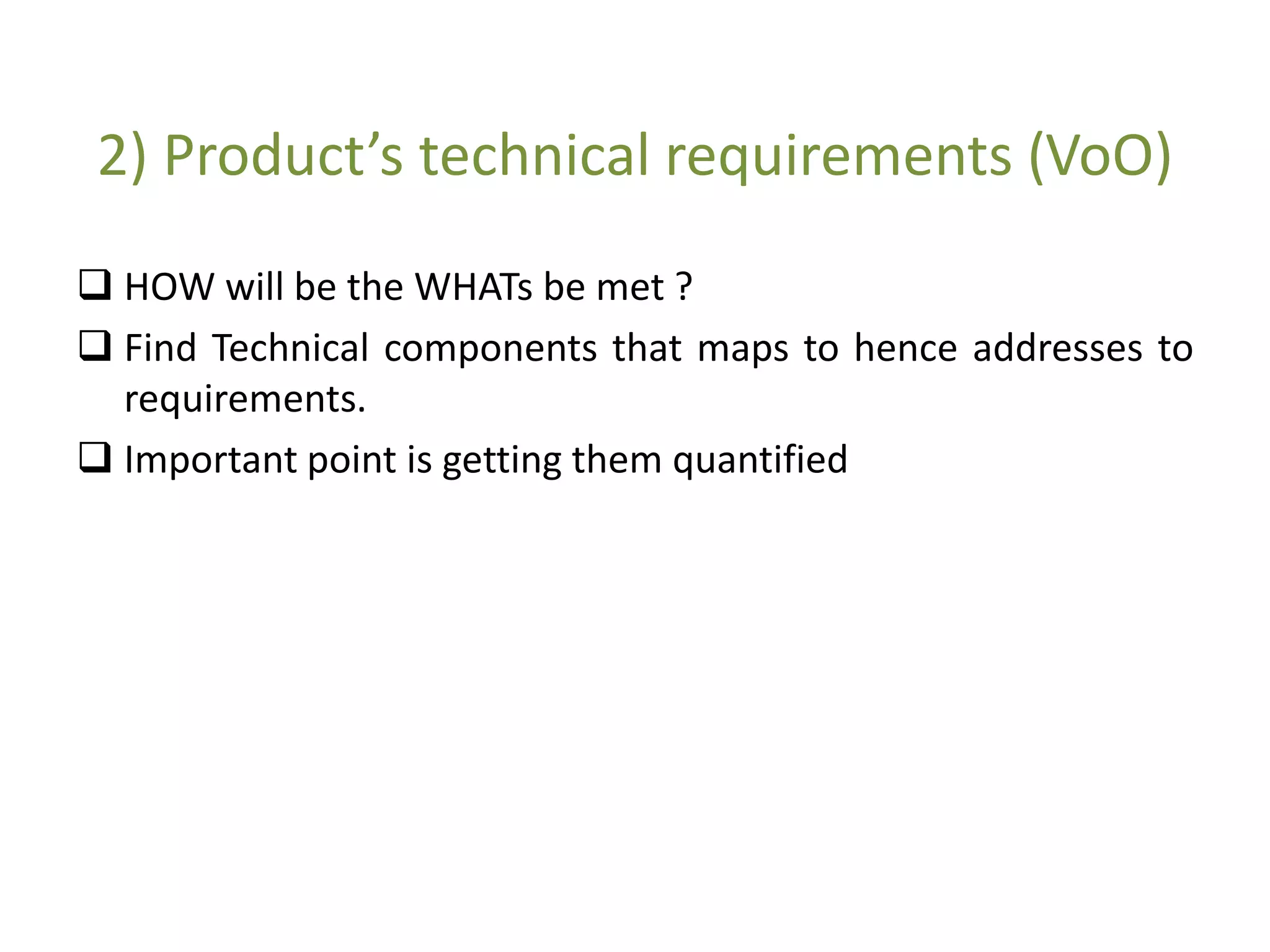 2) Product’s technical requirements (VoO)

❑ HOW will be the WHATs be met ?

❑ Find Technical components that maps to hence addresses to requirements.

❑ Important point is getting them quantified